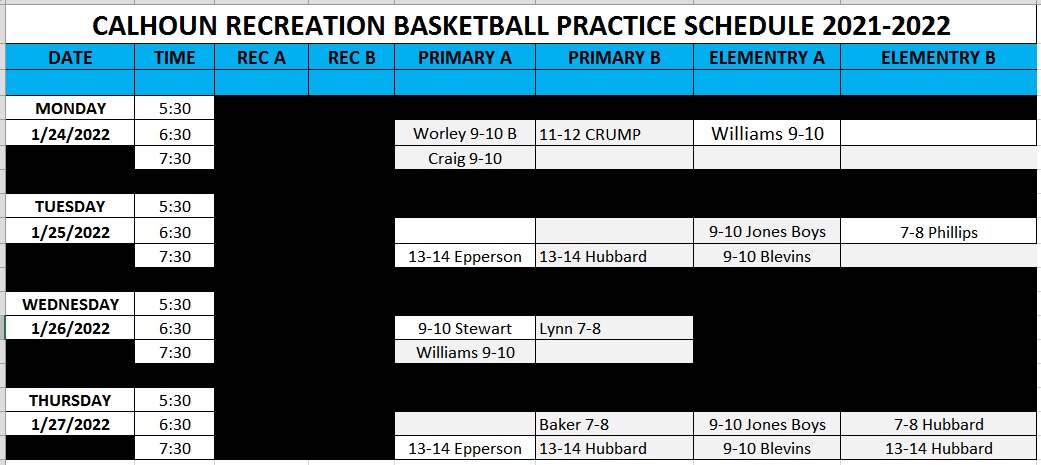 CALHOUN RECREATION BASKETBALL PRACTICE SCHEDULE 2021-2022

| DATE | TIME | REC A | REC B | PRIMARY A | PRIMARY B | ELEMENTRY A | ELEMENTRY B |
|---|---|---|---|---|---|---|---|
| | | | | | | | |
| MONDAY | 5:30 | | | | | | |
| 1/24/2022 | 6:30 | | | Worley 9-10 B | 11-12 CRUMP | Williams 9-10 | |
| | 7:30 | | | Craig 9-10 | | | |
| | | | | | | | |
| TUESDAY | 5:30 | | | | | | |
| 1/25/2022 | 6:30 | | | | | 9-10 Jones Boys | 7-8 Phillips |
| | 7:30 | | | 13-14 Epperson | 13-14 Hubbard | 9-10 Blevins | |
| | | | | | | | |
| WEDNESDAY | 5:30 | | | | | | |
| 1/26/2022 | 6:30 | | | 9-10 Stewart | Lynn 7-8 | | |
| | 7:30 | | | Williams 9-10 | | | |
| | | | | | | | |
| THURSDAY | 5:30 | | | | | | |
| 1/27/2022 | 6:30 | | | | Baker 7-8 | 9-10 Jones Boys | 7-8 Hubbard |
| | 7:30 | | | 13-14 Epperson | 13-14 Hubbard | 9-10 Blevins | 13-14 Hubbard |